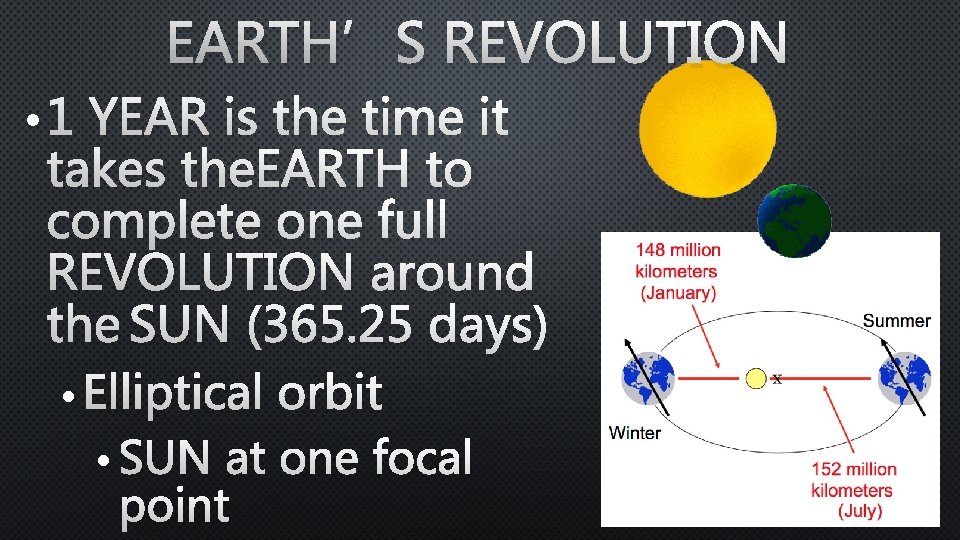 EARTH’ S REVOLUTION

• 1 YEAR is the time it takes theEARTH to complete one full REVOLUTION around the SUN (365.25 days)

• Elliptical orbit

• SUN at one focal point

148 million kilometers (January)

Summer

x

Winter

152 million kilometers (July)